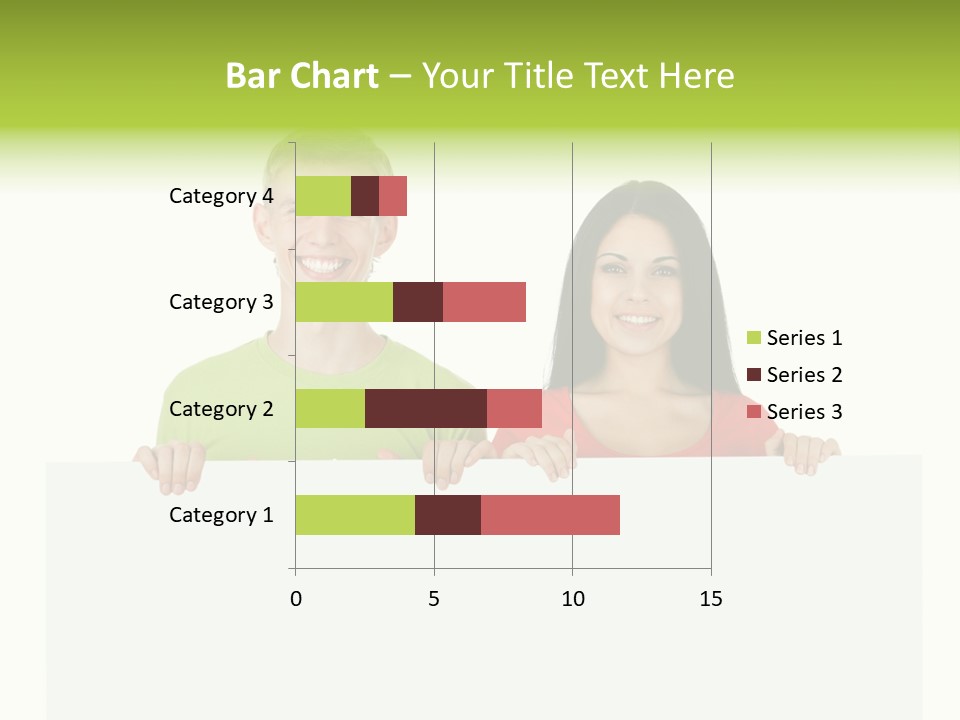 Bar Chart – Your Title Text Here

Category 4
Category 3
Category 2
Category 1

0
5
10
15

Series 1
Series 2
Series 3